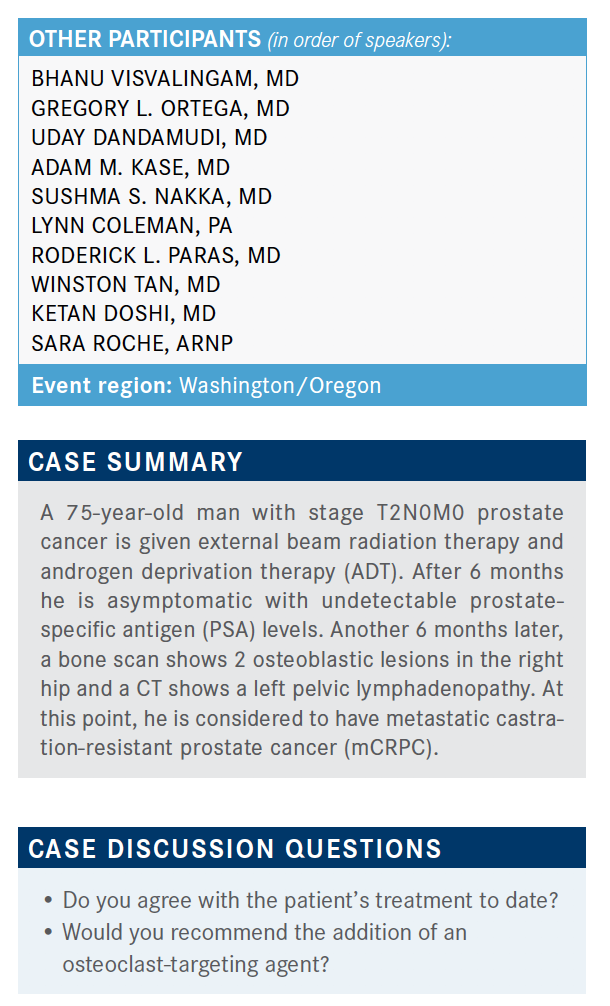 OTHER PARTICIPANTS (in order of speakers):

BHANU VISVALINGAM, MD
GREGORY L. ORTEGA, MD
UDAY DANDAMUDI, MD
ADAM M. KASE, MD
SUSHMA S. NAKKA, MD
LYNN COLEMAN, PA
RODERICK L. PARAS, MD
WINSTON TAN, MD
KETAN DOSHI, MD
SARA ROCHE, ARNP

Event region: Washington/Oregon

CASE SUMMARY

A 75-year-old man with stage T2N0M0 prostate cancer is given external beam radiation therapy and androgen deprivation therapy (ADT). After 6 months he is asymptomatic with undetectable prostate-specific antigen (PSA) levels. Another 6 months later, a bone scan shows 2 osteoblastic lesions in the right hip and a CT shows a left pelvic lymphadenopathy. At this point, he is considered to have metastatic castration-resistant prostate cancer (mCRPC).

CASE DISCUSSION QUESTIONS

• Do you agree with the patient's treatment to date?
• Would you recommend the addition of an osteoclast-targeting agent?